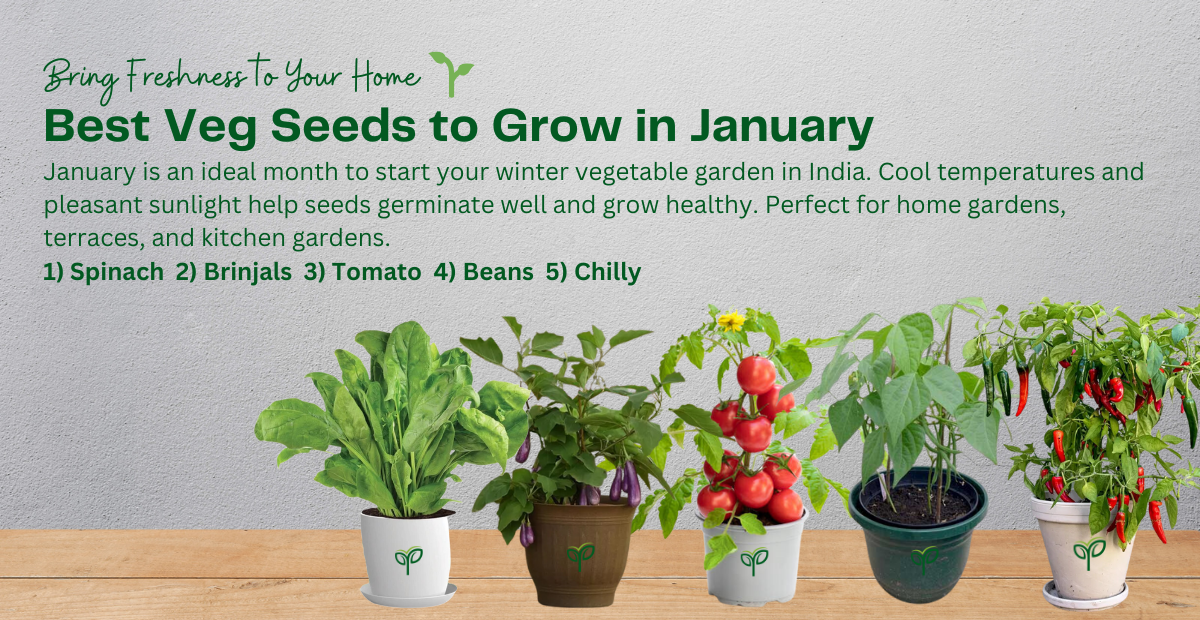 Bring Freshness to Your Home

Best Veg Seeds to Grow in January

January is an ideal month to start your winter vegetable garden in India. Cool temperatures and pleasant sunlight help seeds germinate well and grow healthy. Perfect for home gardens, terraces, and kitchen gardens.

1) Spinach 2) Brinjals 3) Tomato 4) Beans 5) Chilly